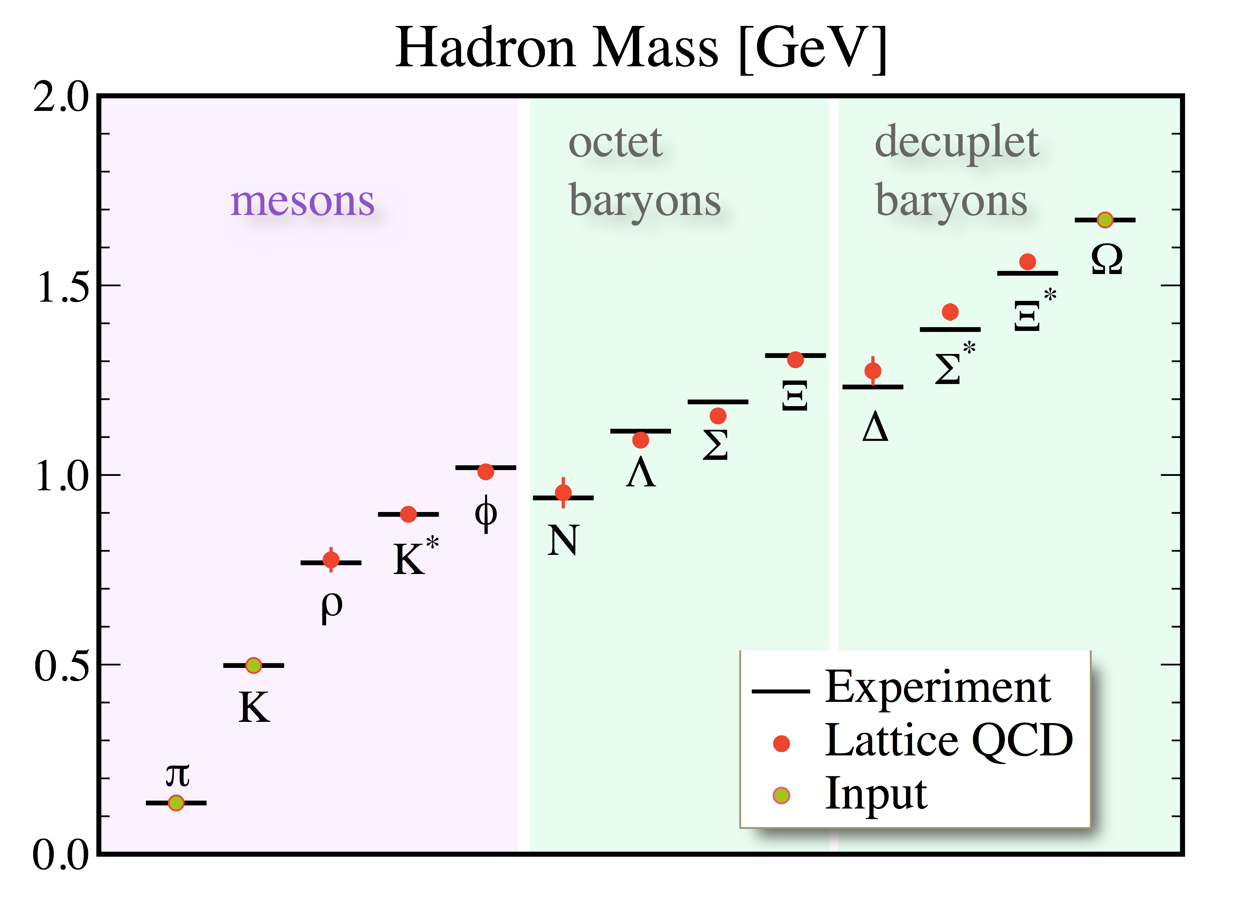 Hadron Mass [GeV]

2.0
1.5
1.0
0.5
0.0

mesons

octet baryons

decuplet baryons

$\pi$
K
$\rho$
$K^*$
$\phi$
N
$\Lambda$
$\Sigma$
$\Xi$
$\Delta$
$\Sigma^*$
$\Xi^*$
$\Omega$

Experiment
Lattice QCD
Input